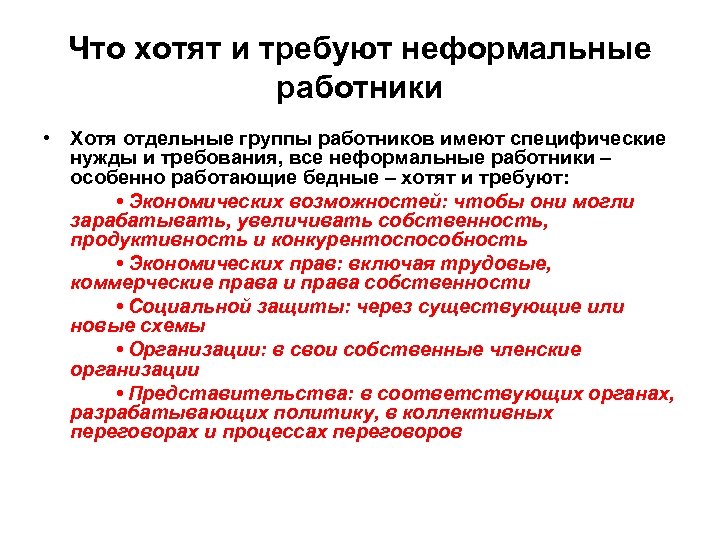 Что хотят и требуют неформальные работники

• Хотя отдельные группы работников имеют специфические нужды и требования, все неформальные работники – особенно работающие бедные – хотят и требуют:

• Экономических возможностей: чтобы они могли зарабатывать, увеличивать собственность, продуктивность и конкурентоспособность

• Экономических прав: включая трудовые, коммерческие права и права собственности

• Социальной защиты: через существующие или новые схемы

• Организации: в свои собственные членские организации

• Представительства: в соответствующих органах, разрабатывающих политику, в коллективных переговорах и процессах переговоров